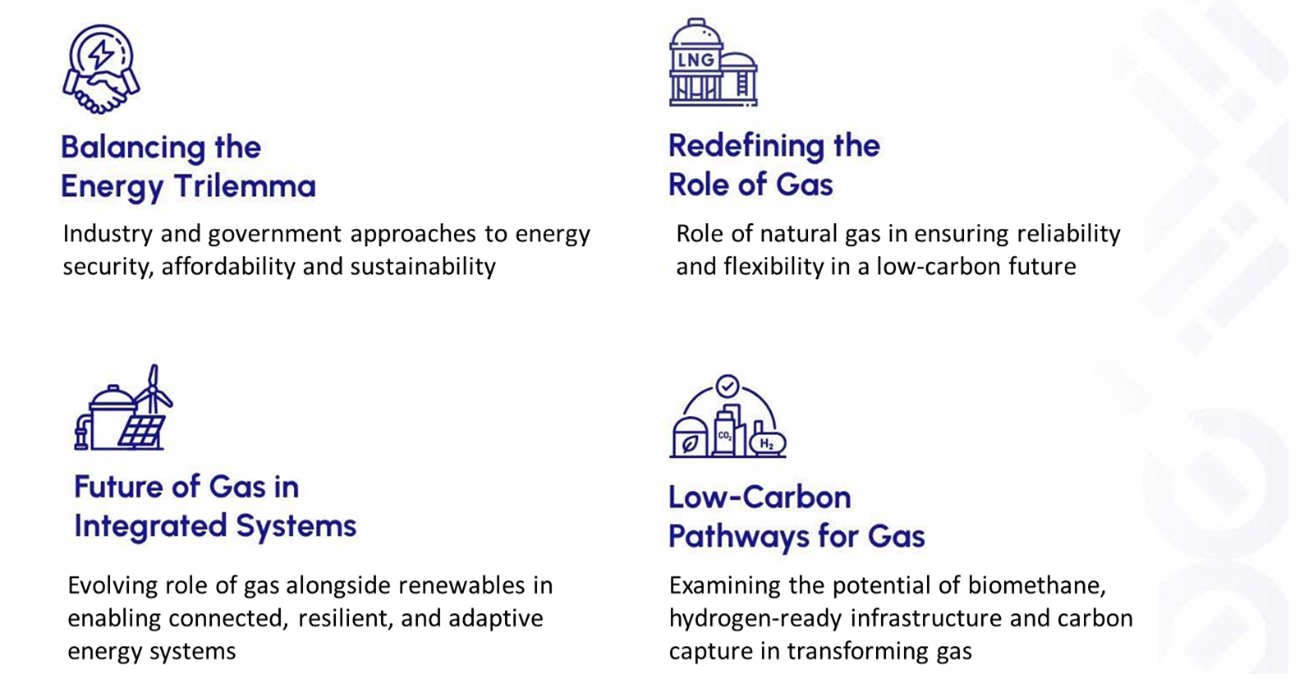 Balancing the Energy Trilemma

Industry and government approaches to energy security, affordability and sustainability

LNG

Redefining the Role of Gas

Role of natural gas in ensuring reliability and flexibility in a low-carbon future

Future of Gas in Integrated Systems

Evolving role of gas alongside renewables in enabling connected, resilient, and adaptive energy systems

$CO_2$

$H_2$

Low-Carbon Pathways for Gas

Examining the potential of biomethane, hydrogen-ready infrastructure and carbon capture in transforming gas